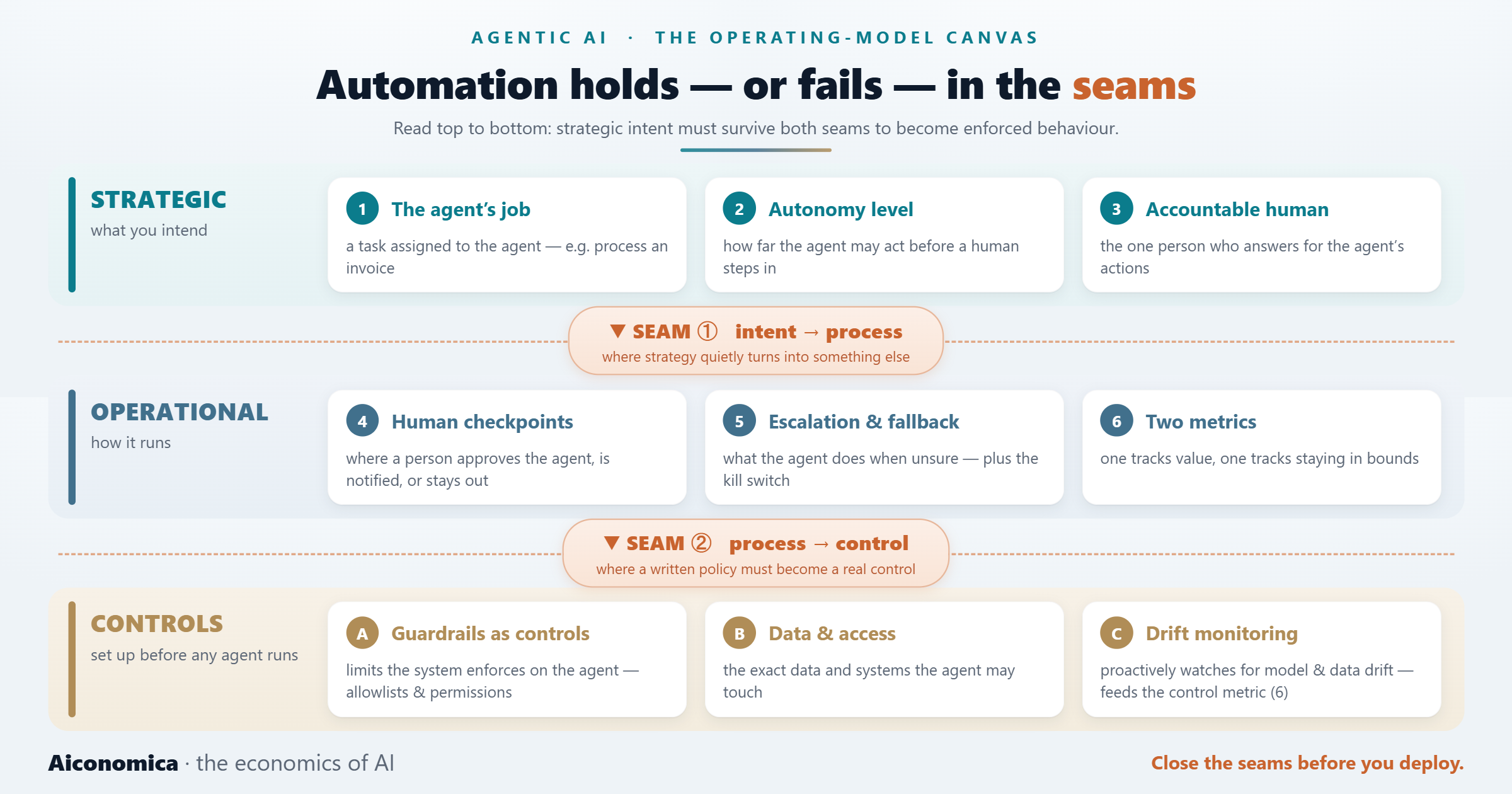 AGENTIC AI · THE OPERATING-MODEL CANVAS

Automation holds — or fails — in the seams

Read top to bottom: strategic intent must survive both seams to become enforced behaviour.

STRATEGIC
what you intend

1 The agent's job
a task assigned to the agent — e.g. process an invoice

2 Autonomy level
how far the agent may act before a human steps in

3 Accountable human
the one person who answers for the agent's actions

▼ SEAM ① intent → process
where strategy quietly turns into something else

OPERATIONAL
how it runs

4 Human checkpoints
where a person approves the agent, is notified, or stays out

5 Escalation & fallback
what the agent does when unsure — plus the kill switch

6 Two metrics
one tracks value, one tracks staying in bounds

▼ SEAM ② process → control
where a written policy must become a real control

CONTROLS
set up before any agent runs

A Guardrails as controls
limits the system enforces on the agent — allowlists & permissions

B Data & access
the exact data and systems the agent may touch

C Drift monitoring
proactively watches for model & data drift — feeds the control metric (6)

Aiconomica · the economics of AI

Close the seams before you deploy.